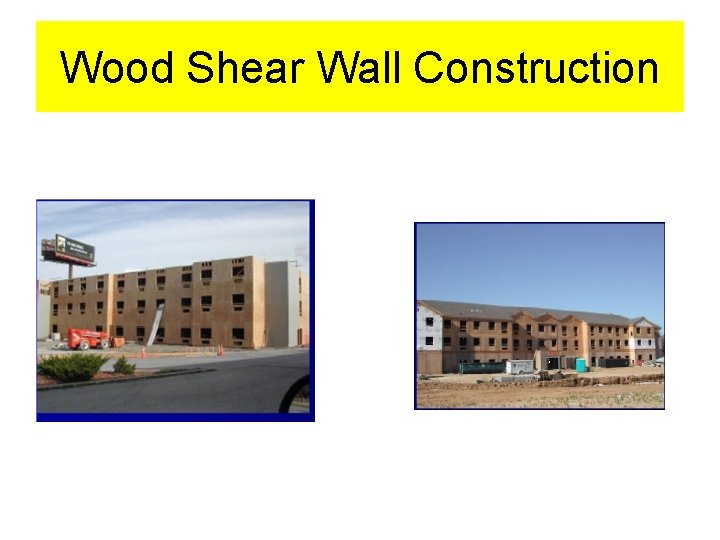 Wood Shear Wall Construction